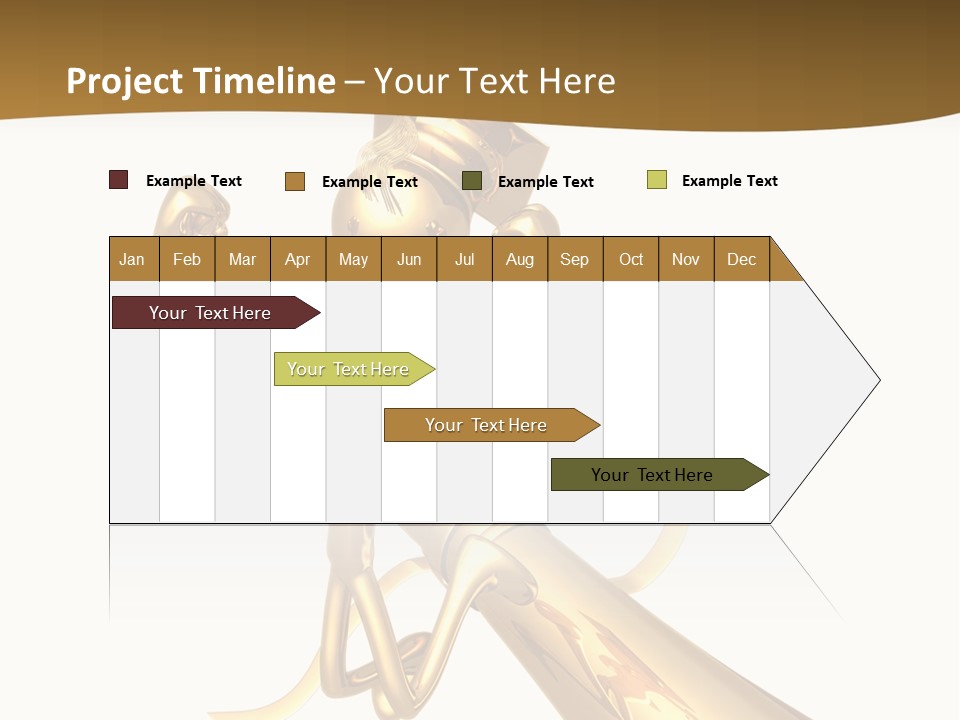 Project Timeline – Your Text Here

Example Text Example Text Example Text Example Text

| Jan | Feb | Mar | Apr | May | Jun | Jul | Aug | Sep | Oct | Nov | Dec |
|---|---|---|---|---|---|---|---|---|---|---|---|

Your Text Here

Your Text Here

Your Text Here

Your Text Here